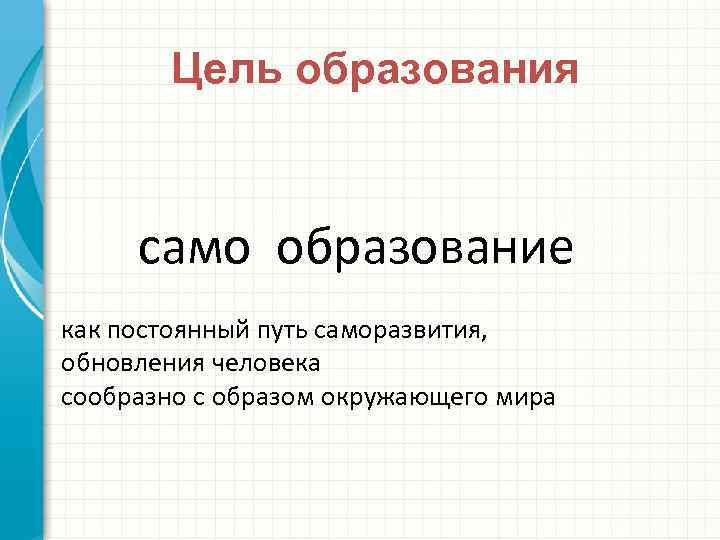 Цель образования

само образование

как постоянный путь саморазвития,
обновления человека
сообразно с образом окружающего мира